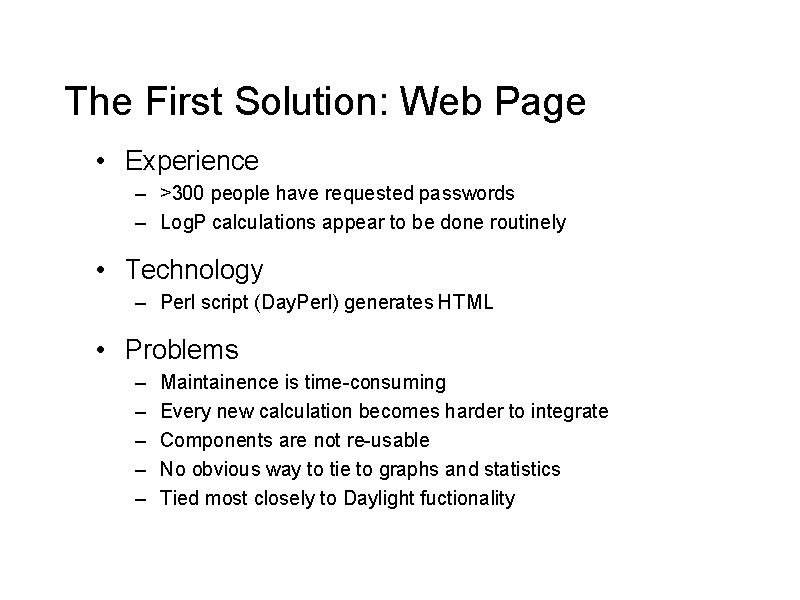 The First Solution: Web Page

• Experience
– >300 people have requested passwords
– LogP calculations appear to be done routinely

• Technology
– Perl script (DayPerl) generates HTML

• Problems
– Maintainence is time-consuming
– Every new calculation becomes harder to integrate
– Components are not re-usable
– No obvious way to tie to graphs and statistics
– Tied most closely to Daylight fuctionality